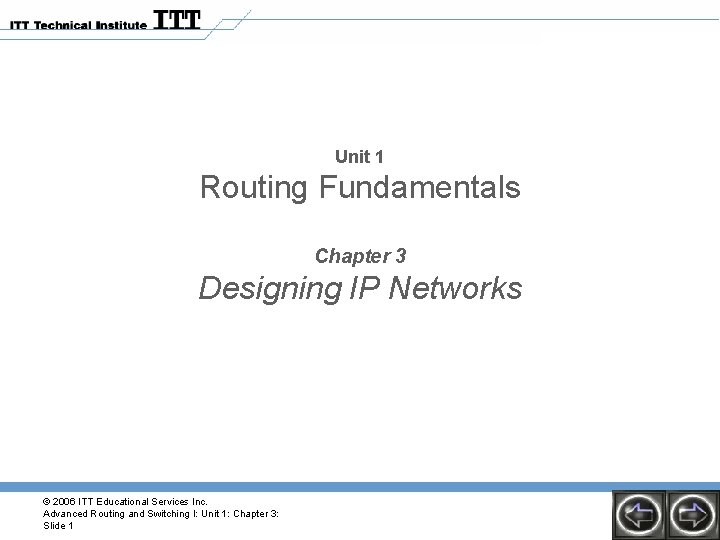 ITT Technical Institute ITT

Unit 1
Routing Fundamentals

Chapter 3
Designing IP Networks

© 2006 ITT Educational Services Inc.
Advanced Routing and Switching I: Unit 1: Chapter 3:
Slide 1